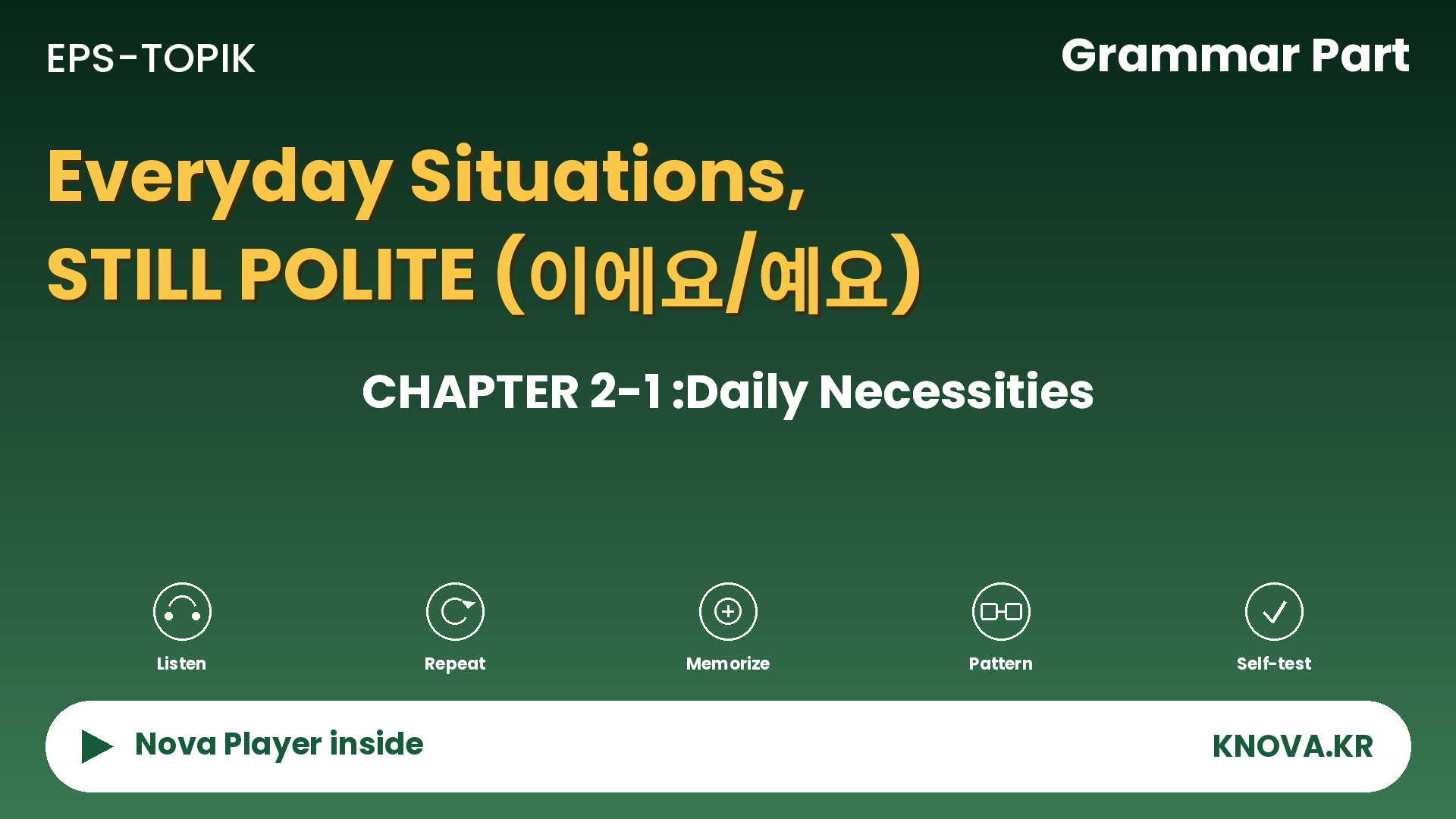 EPS-TOPIK

Grammar Part

Everyday Situations, STILL POLITE (이에요/예요)

CHAPTER 2-1 :Daily Necessities

Listen

Repeat

Memorize

Pattern

Self-test

Nova Player inside

KNOVA.KR